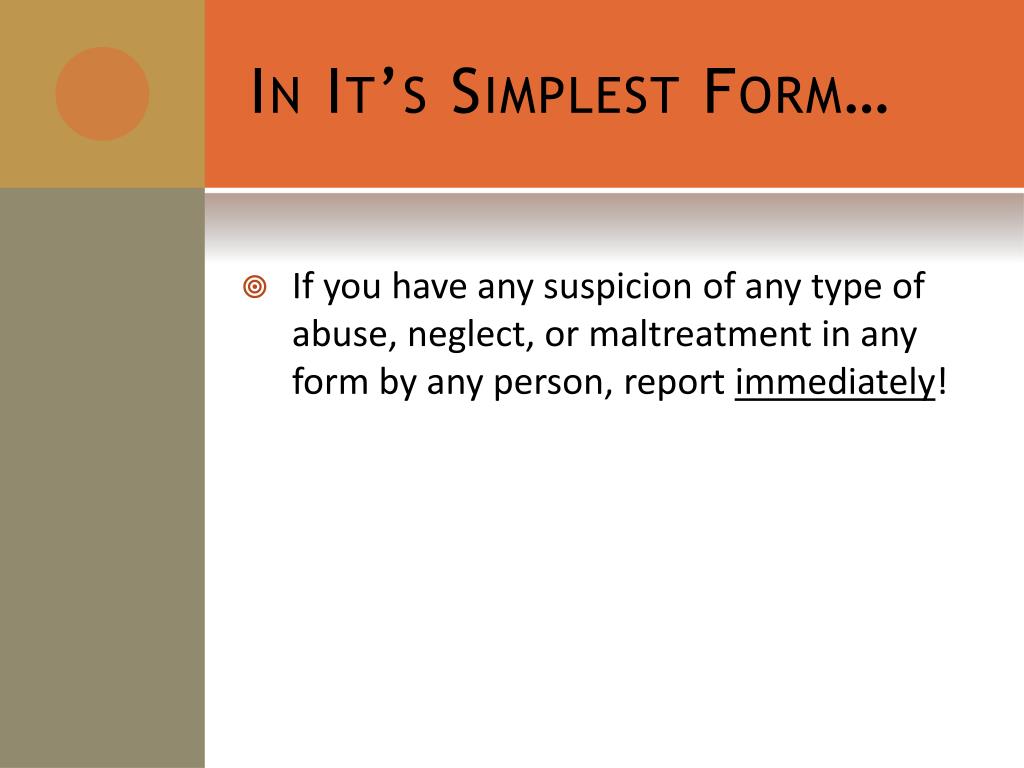 In It's Simplest Form…

If you have any suspicion of any type of abuse, neglect, or maltreatment in any form by any person, report immediately!